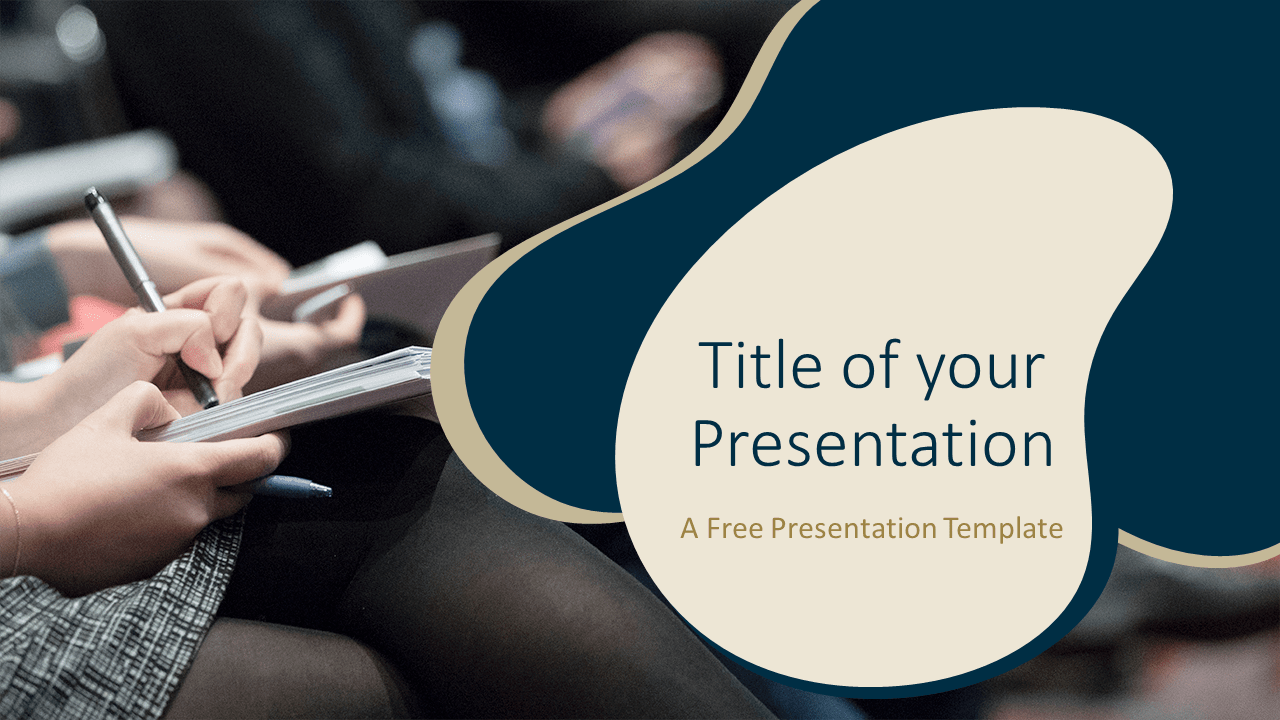 Title of your Presentation

A Free Presentation Template